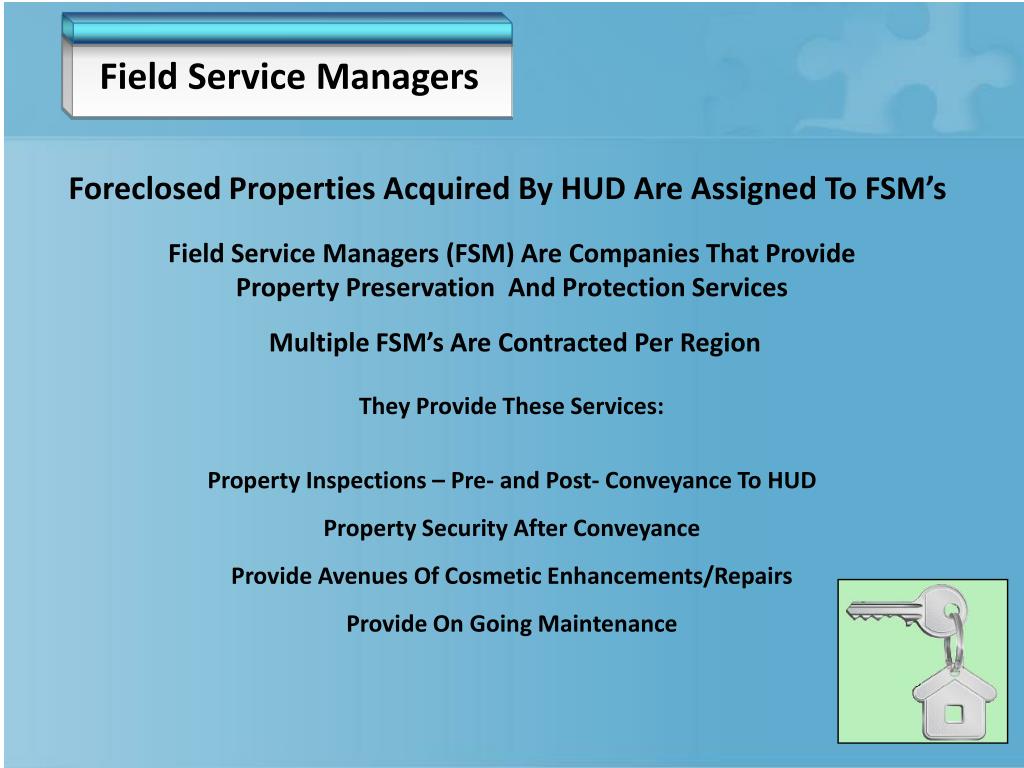 Field Service Managers

Foreclosed Properties Acquired By HUD Are Assigned To FSM’s

Field Service Managers (FSM) Are Companies That Provide Property Preservation And Protection Services

Multiple FSM’s Are Contracted Per Region

They Provide These Services:

Property Inspections – Pre- and Post- Conveyance To HUD

Property Security After Conveyance

Provide Avenues Of Cosmetic Enhancements/Repairs

Provide On Going Maintenance